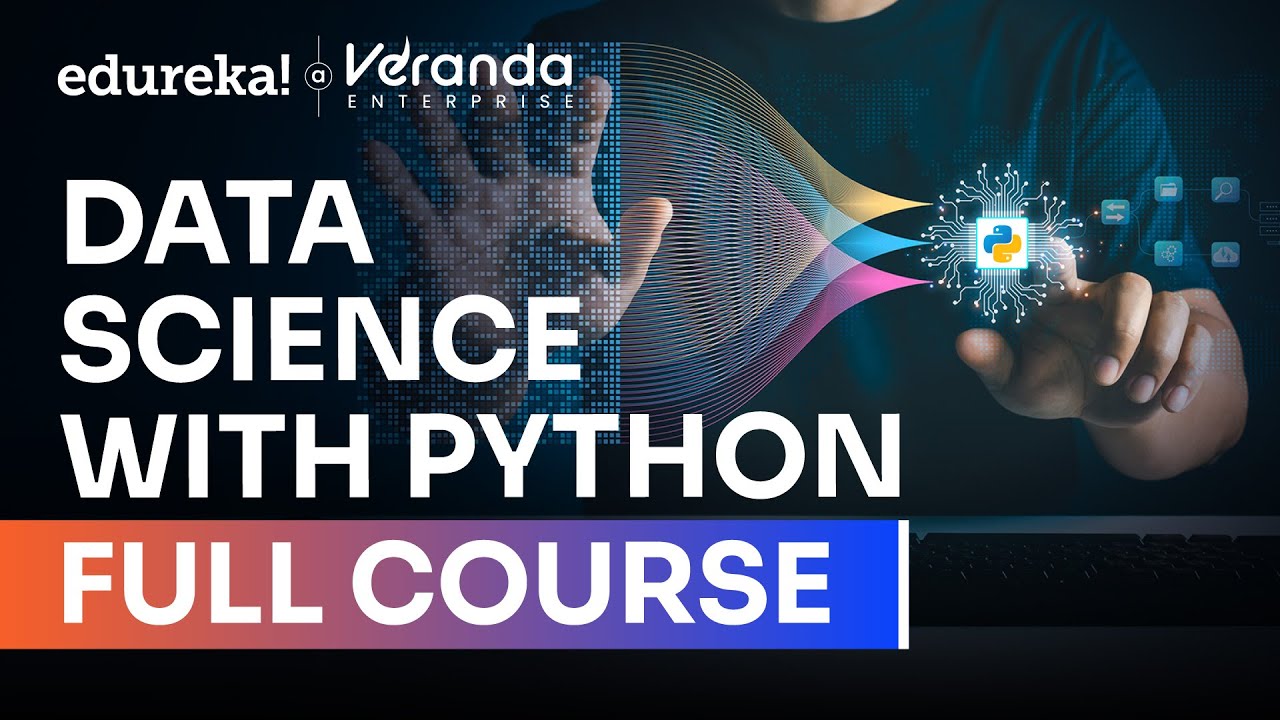 edureka! a Veranda ENTERPRISE

DATA SCIENCE WITH PYTHON

FULL COURSE